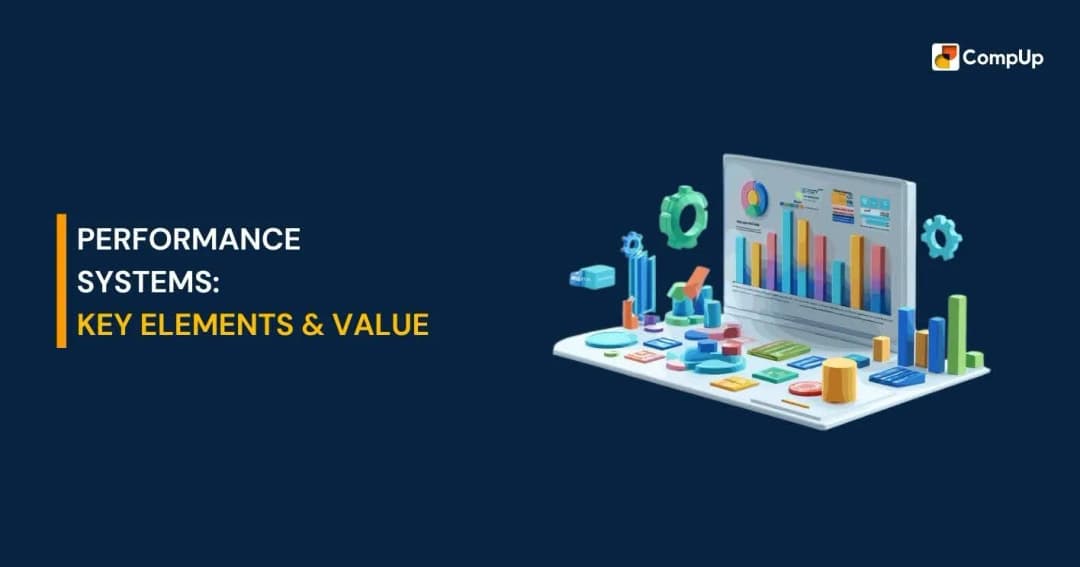 CompUp

PERFORMANCE SYSTEMS:
KEY ELEMENTS & VALUE